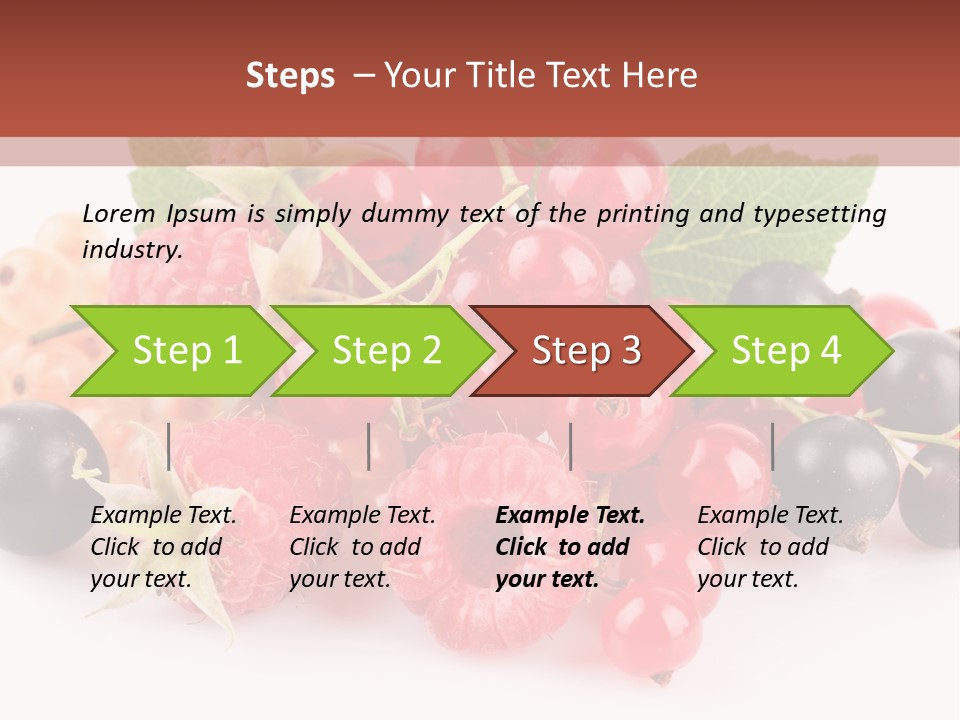 Steps – Your Title Text Here

Lorem Ipsum is simply dummy text of the printing and typesetting industry.

Step 1

Step 2

Step 3

Step 4

Example Text. Click to add your text.

Example Text. Click to add your text.

Example Text. Click to add your text.

Example Text. Click to add your text.